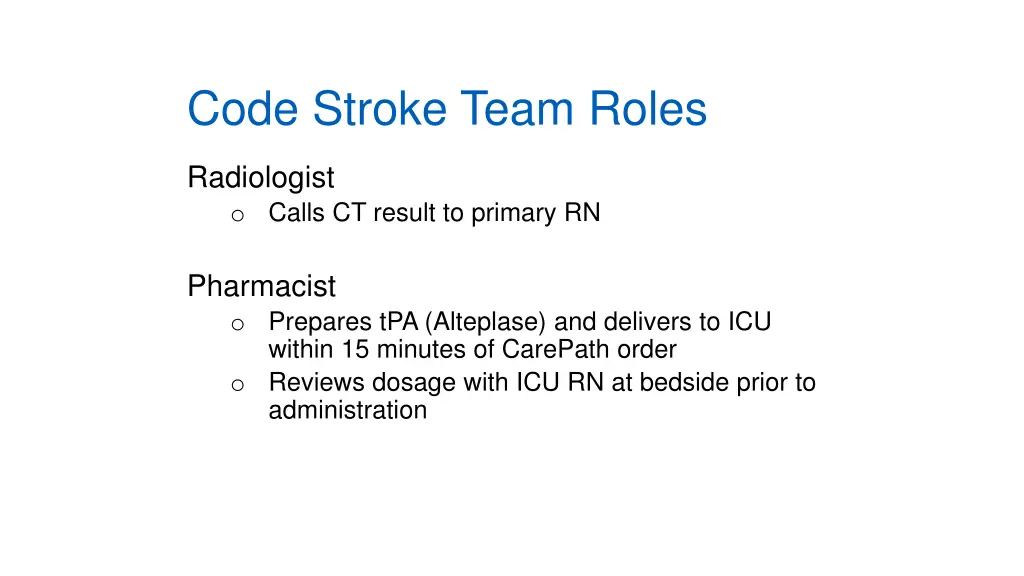 Code Stroke Team Roles

Radiologist
o Calls CT result to primary RN

Pharmacist
o Prepares tPA (Alteplase) and delivers to ICU within 15 minutes of CarePath order
o Reviews dosage with ICU RN at bedside prior to administration